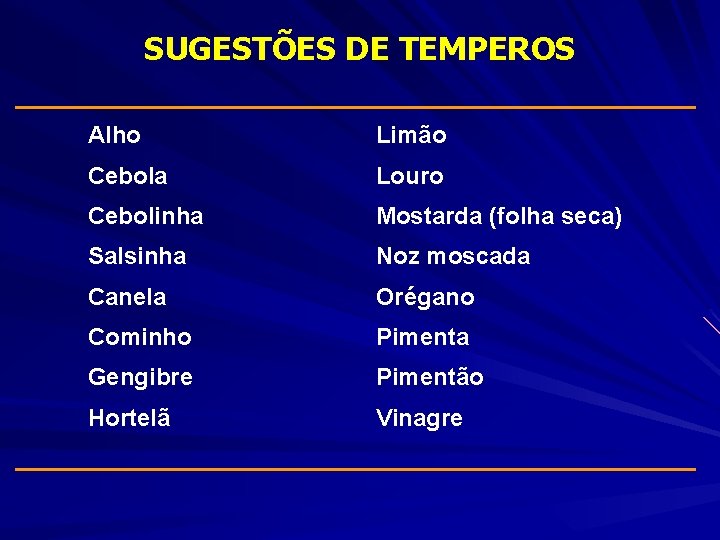 SUGESTÕES DE TEMPEROS

Alho
Cebola
Cebolinha
Salsinha
Canela
Cominho
Gengibre
Hortelã

Limão
Louro
Mostarda (folha seca)
Noz moscada
Orégano
Pimenta
Pimentão
Vinagre